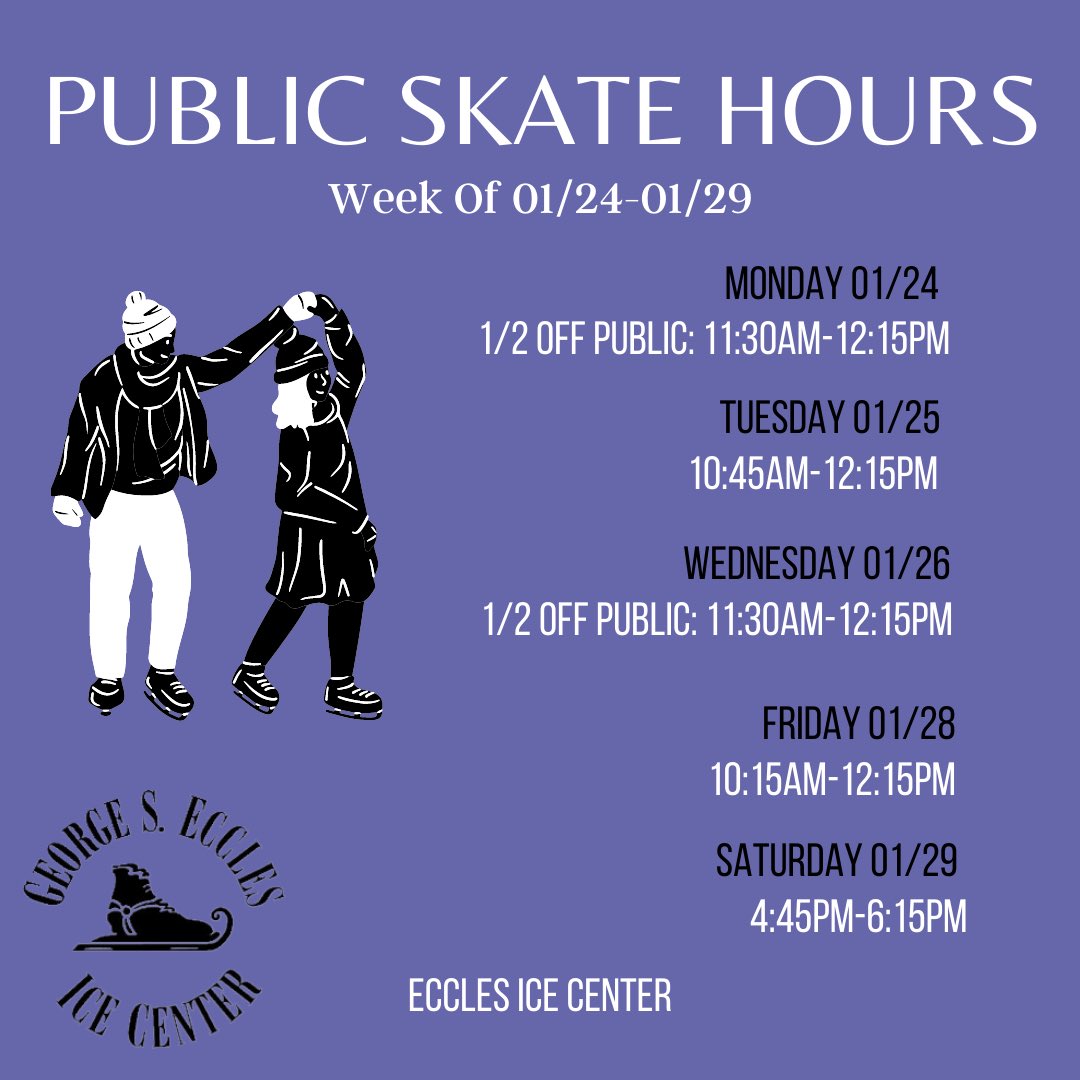 PUBLIC SKATE HOURS

Week Of 01/24-01/29

MONDAY 01/24
1/2 OFF PUBLIC: 11:30AM-12:15PM

TUESDAY 01/25
10:45AM-12:15PM

WEDNESDAY 01/26
1/2 OFF PUBLIC: 11:30AM-12:15PM

FRIDAY 01/28
10:15AM-12:15PM

SATURDAY 01/29
4:45PM-6:15PM

GEORGE S. ECCLES
ICE CENTER

ECCLES ICE CENTER